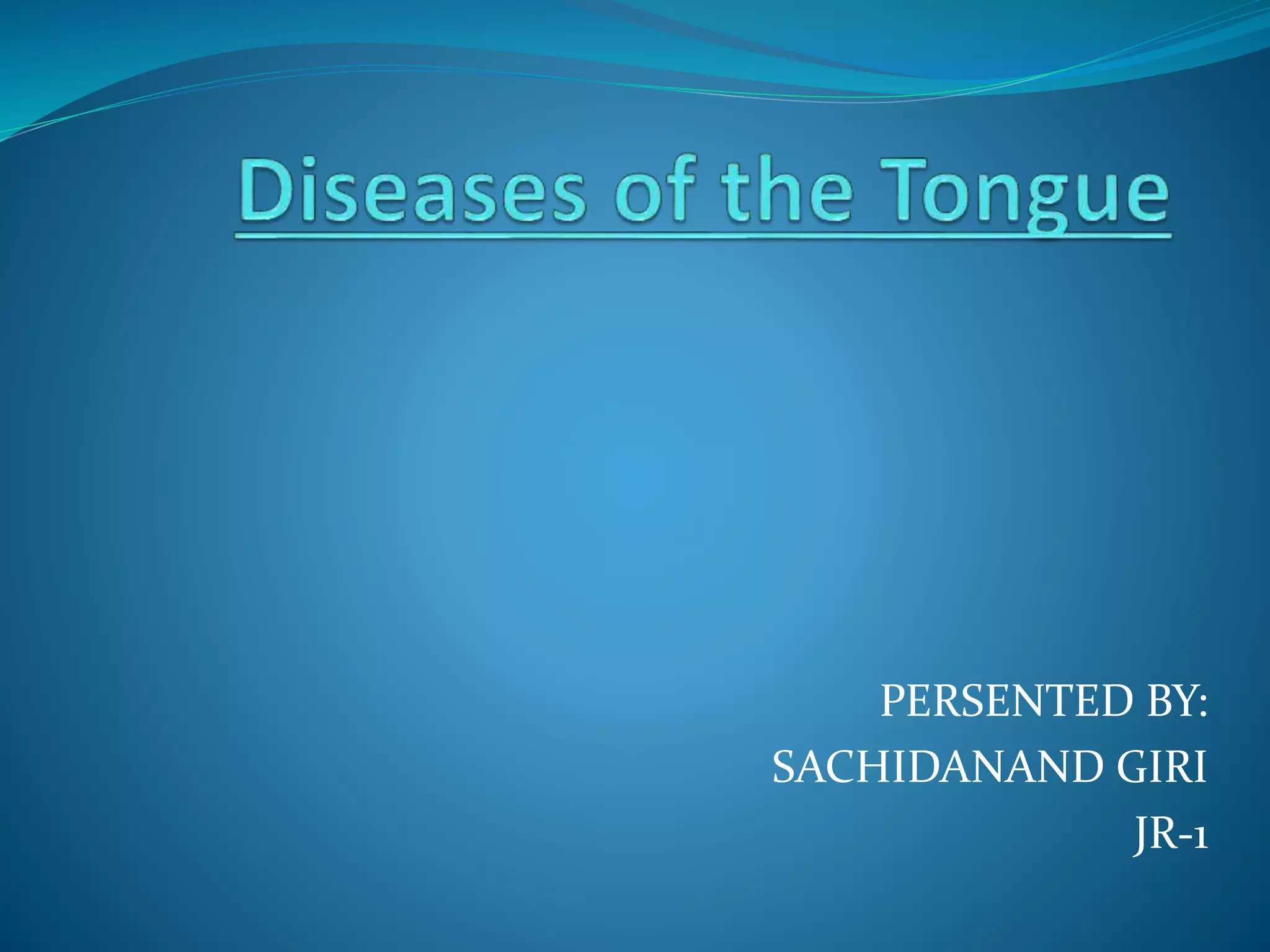 Diseases of the Tongue

PERSENTED BY:
SACHIDANAND GIRI
JR-1